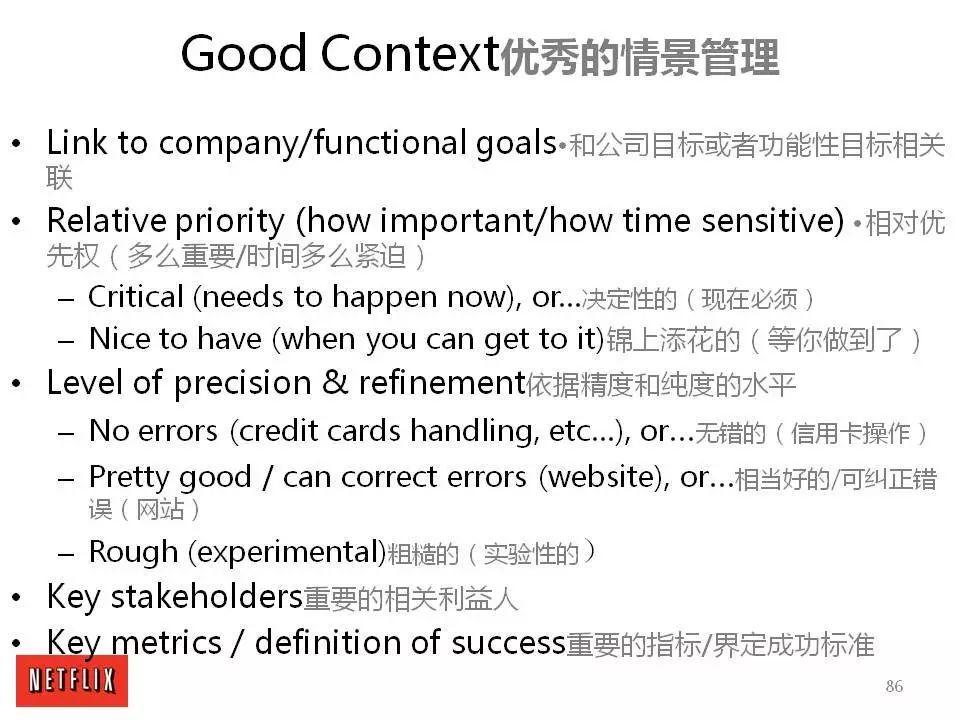 Good Context优秀的情景管理

• Link to company/functional goals•和公司目标或者功能性目标相关联
• Relative priority (how important/how time sensitive) •相对优先权（多么重要/时间多么紧迫）
– Critical (needs to happen now), or...决定性的（现在必须）
– Nice to have (when you can get to it)锦上添花的（等你做到了）
• Level of precision & refinement依据精度和纯度的水平
– No errors (credit cards handling, etc...), or...无错的（信用卡操作）
– Pretty good / can correct errors (website), or...相当好的/可纠正错误（网站）
– Rough (experimental)粗糙的（实验性的）
• Key stakeholders重要的相关利益人
• Key metrics / definition of success重要的指标/界定成功标准

NETFLIX

86